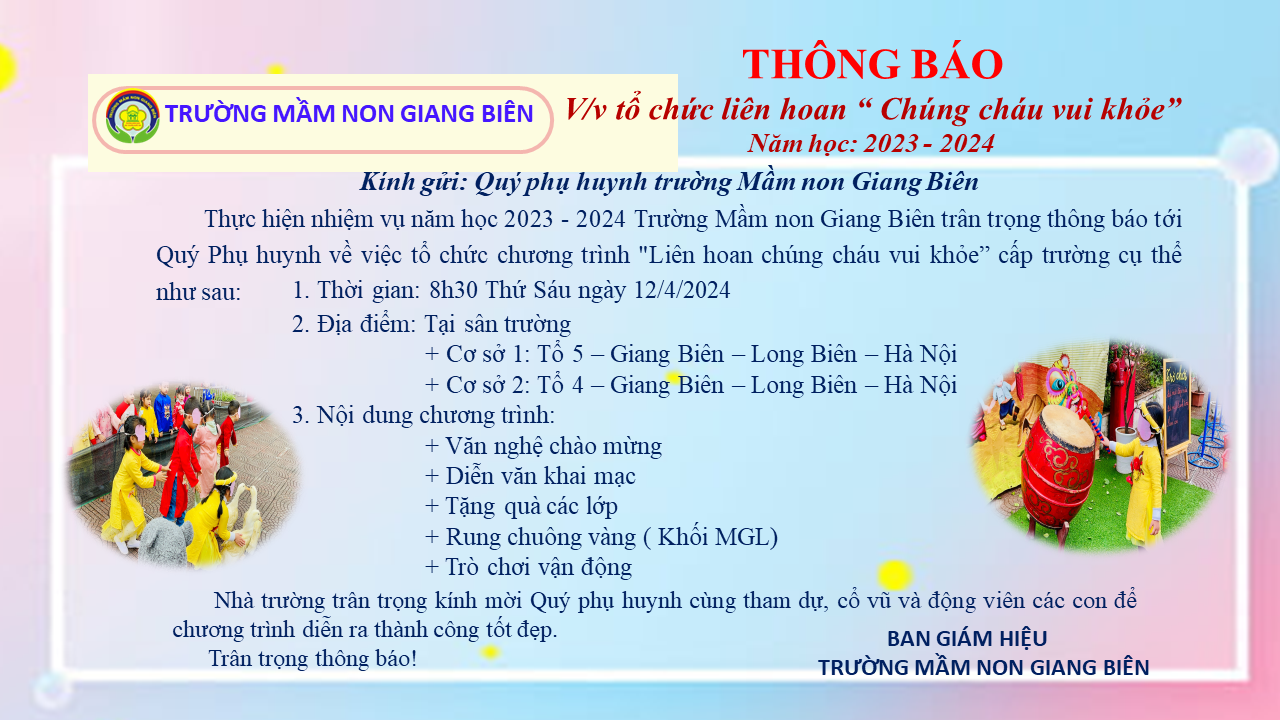 TRƯỜNG MẦM NON GIANG BIÊN

THÔNG BÁO
V/v tổ chức liên hoan “ Chúng cháu vui khỏe”
Năm học: 2023 - 2024

Kính gửi: Quý phụ huynh trường Mầm non Giang Biên

Thực hiện nhiệm vụ năm học 2023 - 2024 Trường Mầm non Giang Biên trân trọng thông báo tới Quý Phụ huynh về việc tổ chức chương trình "Liên hoan chúng cháu vui khỏe” cấp trường cụ thể như sau: 1. Thời gian: 8h30 Thứ Sáu ngày 12/4/2024
2. Địa điểm: Tại sân trường
+ Cơ sở 1: Tổ 5 – Giang Biên – Long Biên – Hà Nội
+ Cơ sở 2: Tổ 4 – Giang Biên – Long Biên – Hà Nội
3. Nội dung chương trình:
+ Văn nghệ chào mừng
+ Diễn văn khai mạc
+ Tặng quà các lớp
+ Rung chuông vàng ( Khối MGL)
+ Trò chơi vận động

Nhà trường trân trọng kính mời Quý phụ huynh cùng tham dự, cổ vũ và động viên các con để chương trình diễn ra thành công tốt đẹp.
Trân trọng thông báo!

BAN GIÁM HIỆU
TRƯỜNG MẦM NON GIANG BIÊN